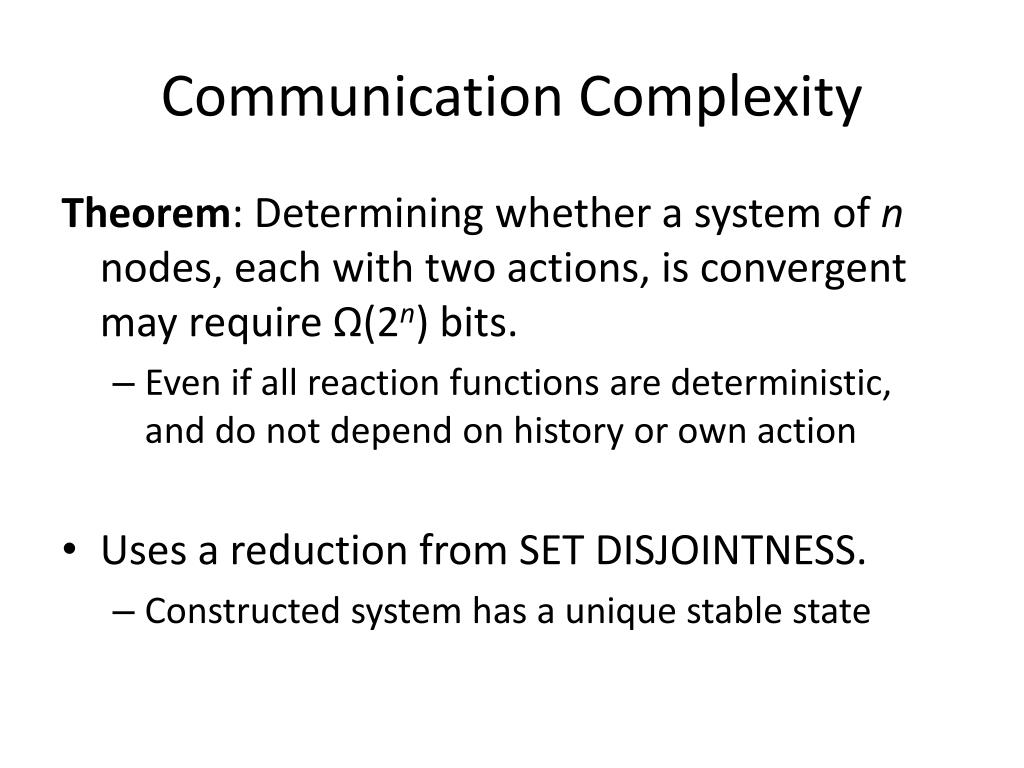 Communication Complexity

Theorem: Determining whether a system of $n$ nodes, each with two actions, is convergent may require $\Omega(2^n)$ bits.

– Even if all reaction functions are deterministic, and do not depend on history or own action

• Uses a reduction from SET DISJOINTNESS.

– Constructed system has a unique stable state